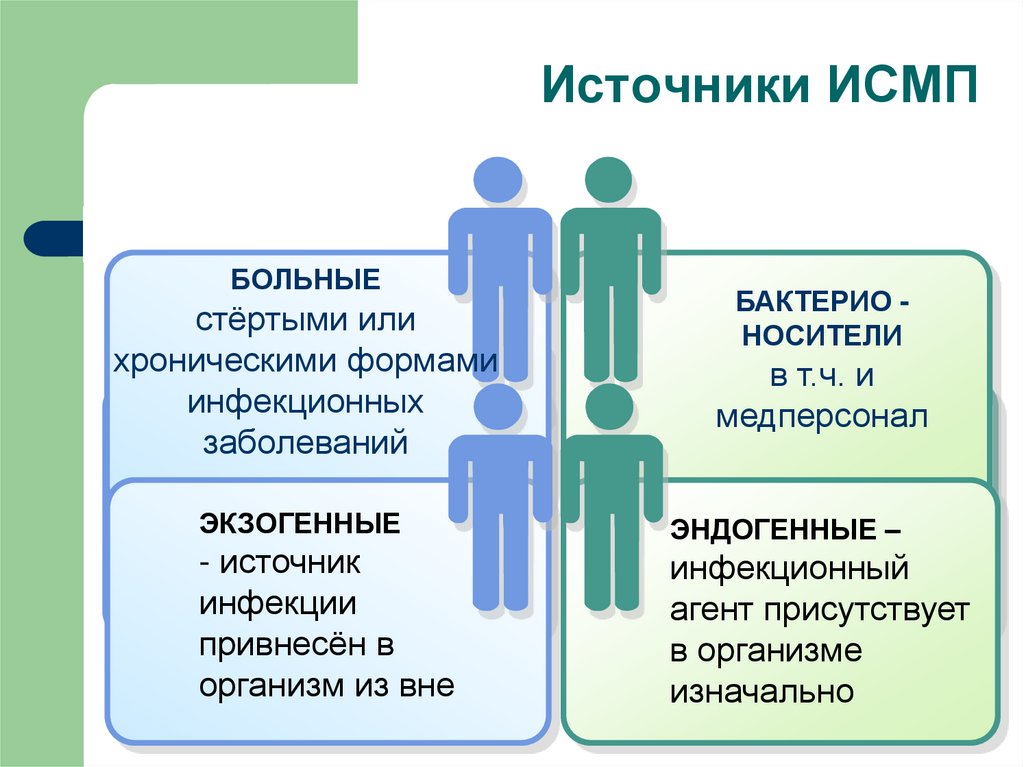 Источники ИСМП

БОЛЬНЫЕ
стёртыми или хроническими формами инфекционных заболеваний

БАКТЕРИО - НОСИТЕЛИ
в т.ч. и медперсонал

ЭКЗОГЕННЫЕ
- источник инфекции привнесён в организм из вне

ЭНДОГЕННЫЕ – инфекционный агент присутствует в организме изначально